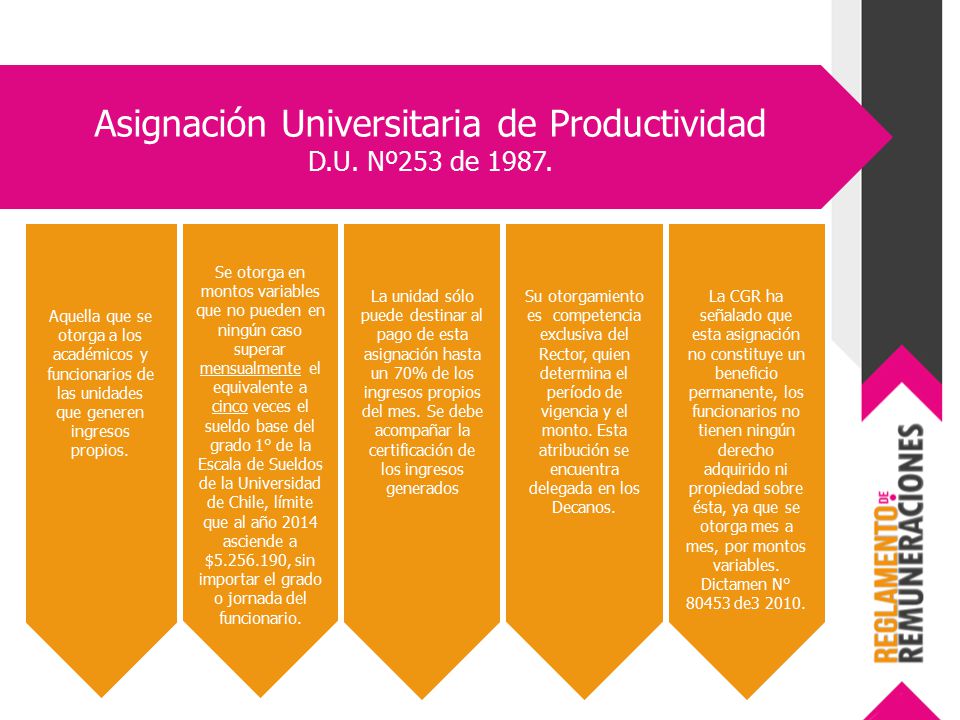 Asignación Universitaria de Productividad
D.U. Nº253 de 1987.

Aquella que se otorga a los académicos y funcionarios de las unidades que generen ingresos propios.

Se otorga en montos variables que no pueden en ningún caso superar mensualmente el equivalente a cinco veces el sueldo base del grado 1° de la Escala de Sueldos de la Universidad de Chile, límite que al año 2014 asciende a $5.256.190, sin importar el grado o jornada del funcionario.

La unidad sólo puede destinar al pago de esta asignación hasta un 70% de los ingresos propios del mes. Se debe acompañar la certificación de los ingresos generados

Su otorgamiento es competencia exclusiva del Rector, quien determina el período de vigencia y el monto. Esta atribución se encuentra delegada en los Decanos.

La CGR ha señalado que esta asignación no constituye un beneficio permanente, los funcionarios no tienen ningún derecho adquirido ni propiedad sobre ésta, ya que se otorga mes a mes, por montos variables. Dictamen N° 80453 de3 2010.

REGLAMENTO DE REMUNERACIONES